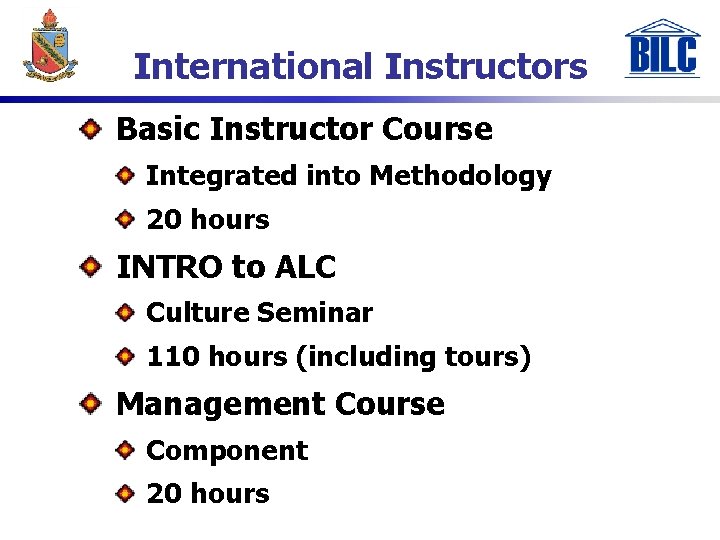 International Instructors

BILC

Basic Instructor Course
Integrated into Methodology
20 hours
INTRO to ALC
Culture Seminar
110 hours (including tours)
Management Course
Component
20 hours